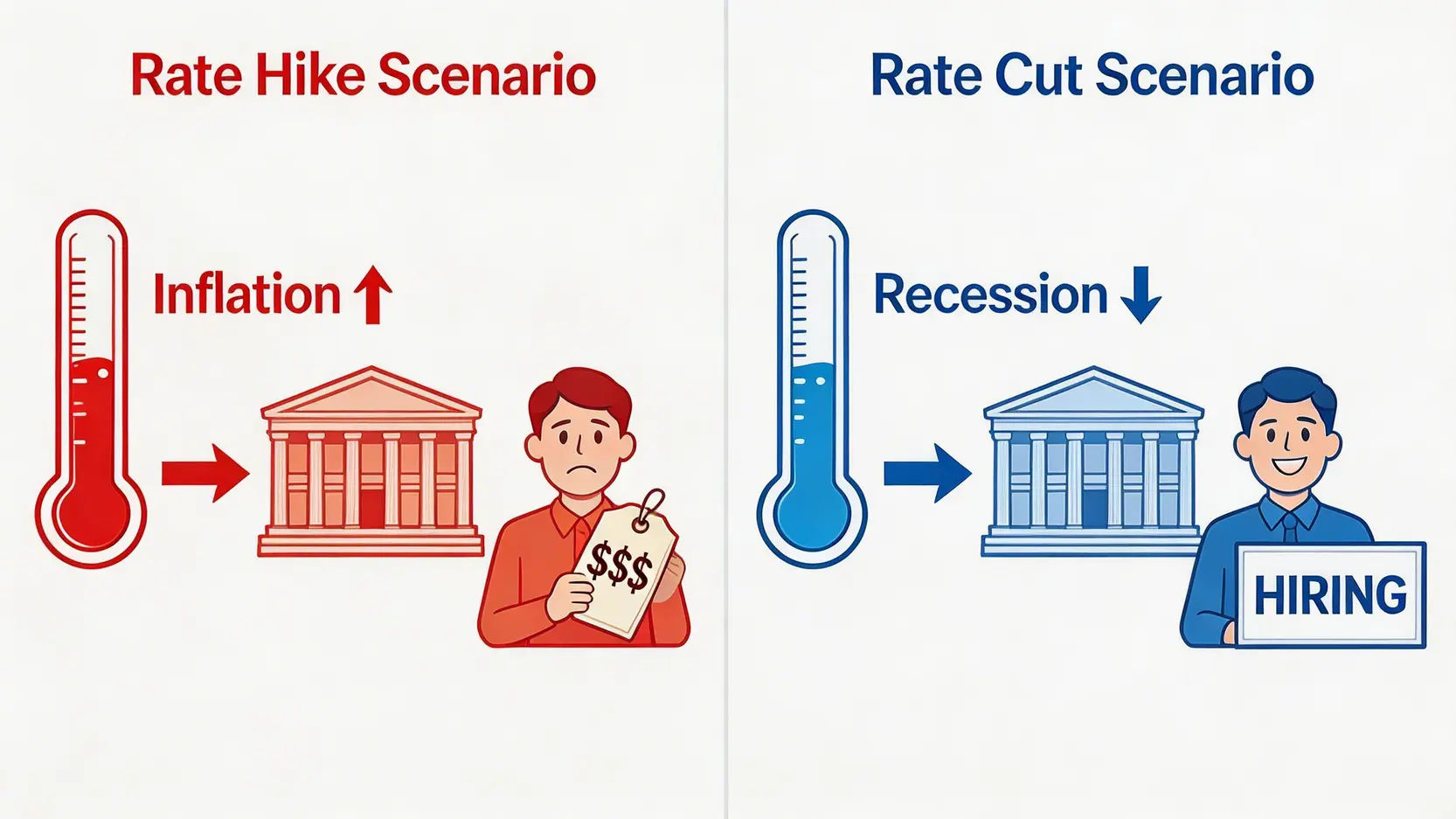 Rate Hike Scenario

Inflation ↑

$$$

Rate Cut Scenario

Recession ↓

HIRING